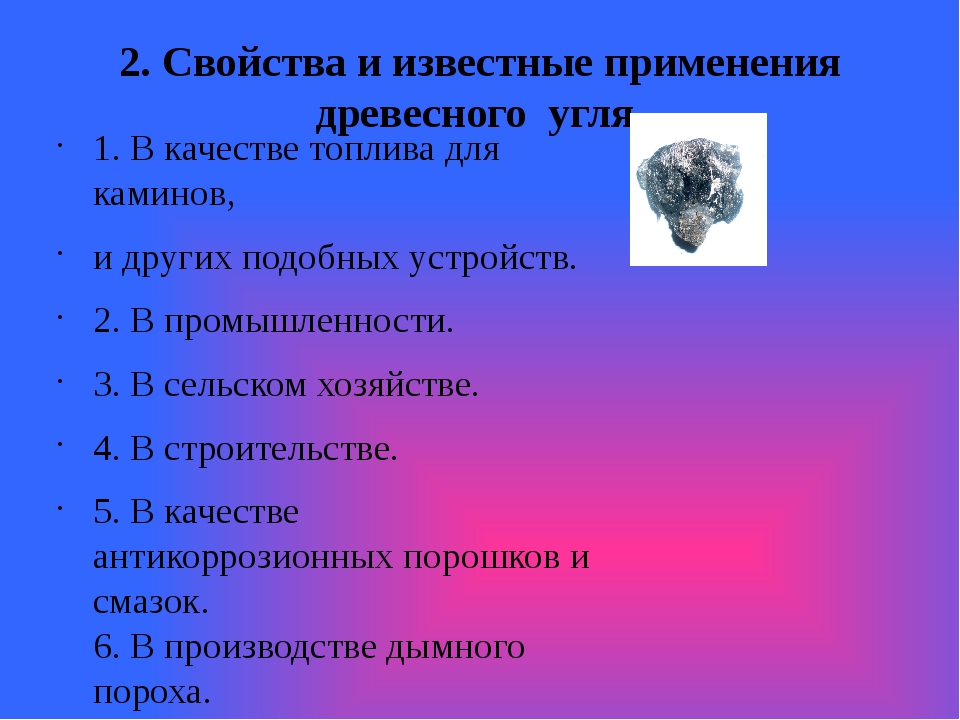 2. Свойства и известные применения древесного угля

· 1. В качестве топлива для каминов,

· и других подобных устройств.

· 2. В промышленности.

· 3. В сельском хозяйстве.

· 4. В строительстве.

· 5. В качестве антикоррозионных порошков и смазок.
6. В производстве дымного пороха.